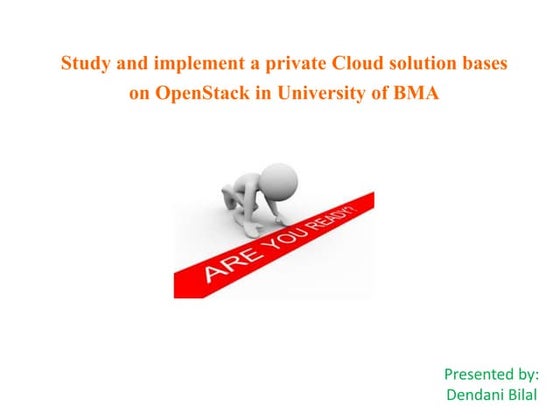 Study and implement a private Cloud solution bases on OpenStack in University of BMA

ARE YOU READY?

Presented by:
Dendani Bilal